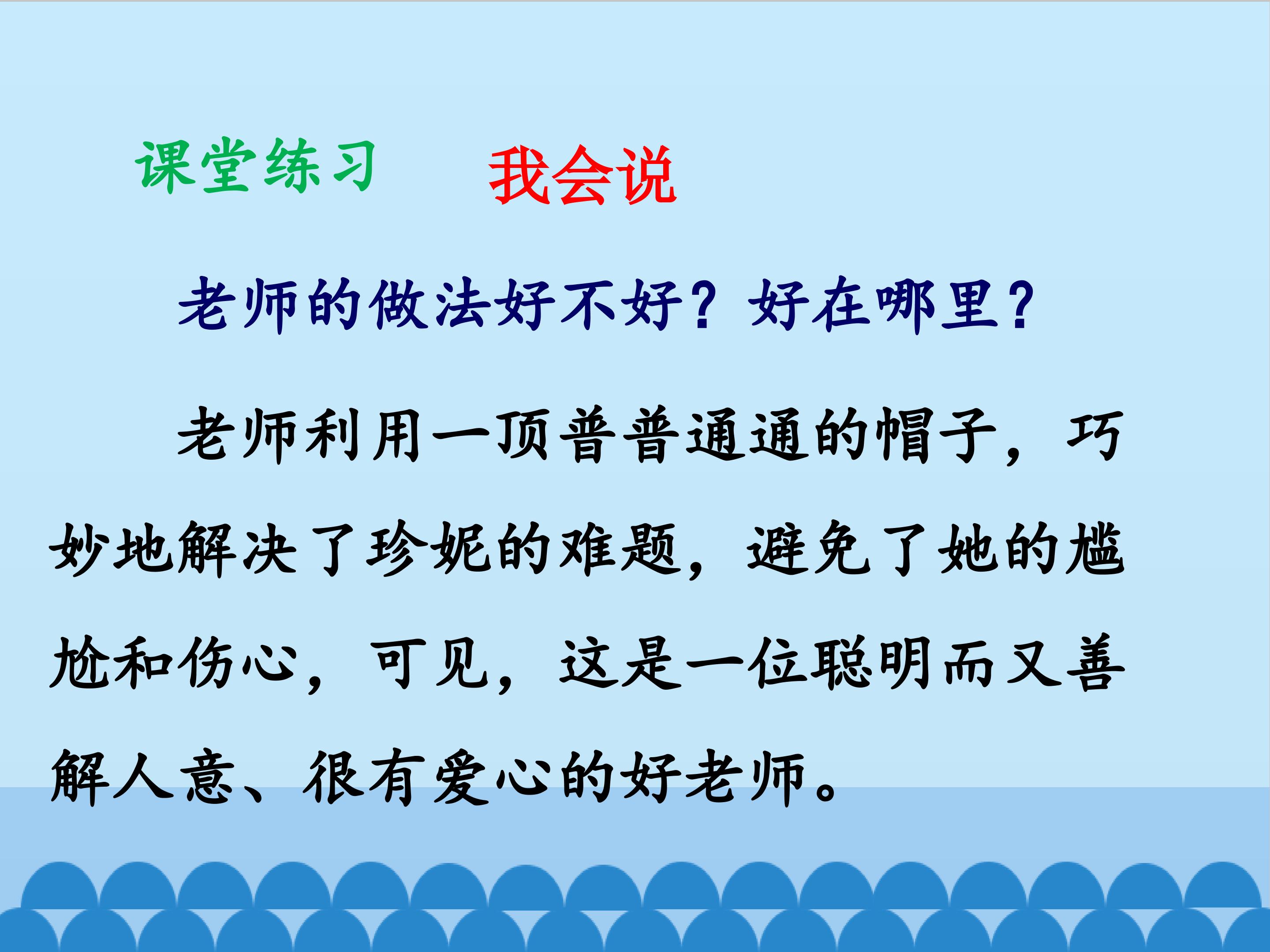 课堂练习　　我会说

老师的做法好不好？好在哪里？

老师利用一顶普普通通的帽子，巧妙地解决了珍妮的难题，避免了她的尴尬和伤心，可见，这是一位聪明而又善解人意、很有爱心的好老师。